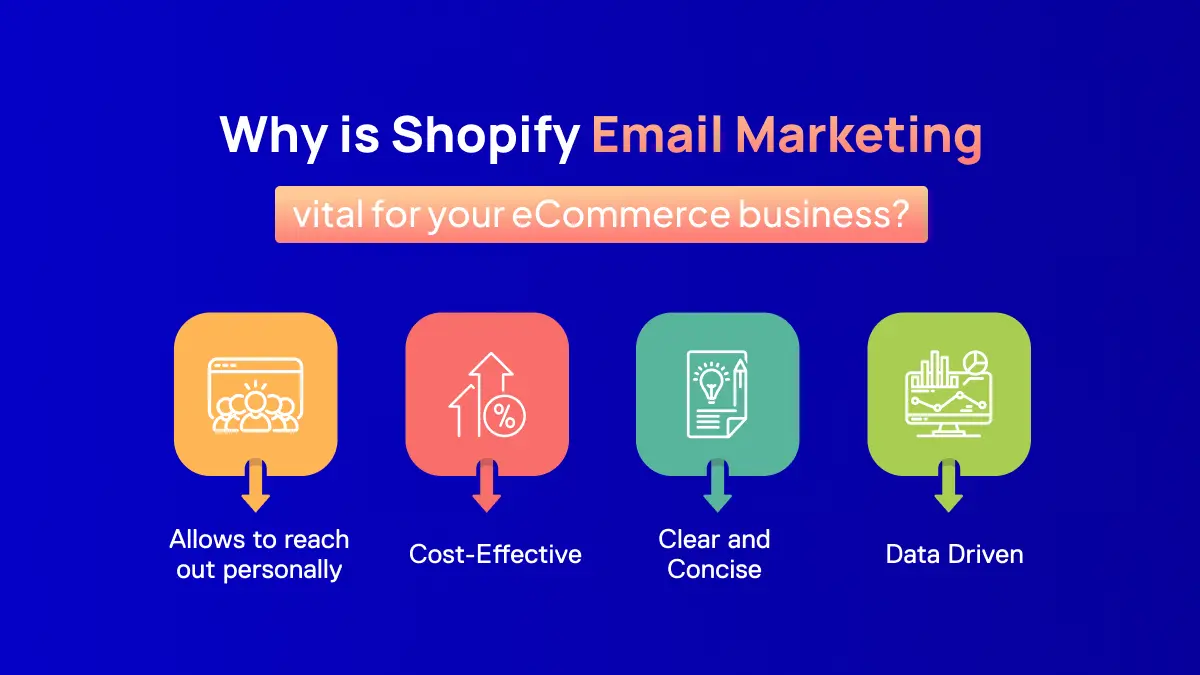 Why is Shopify Email Marketing

vital for your eCommerce business?

%

Allows to reach out personally

Cost-Effective

Clear and Concise

Data Driven